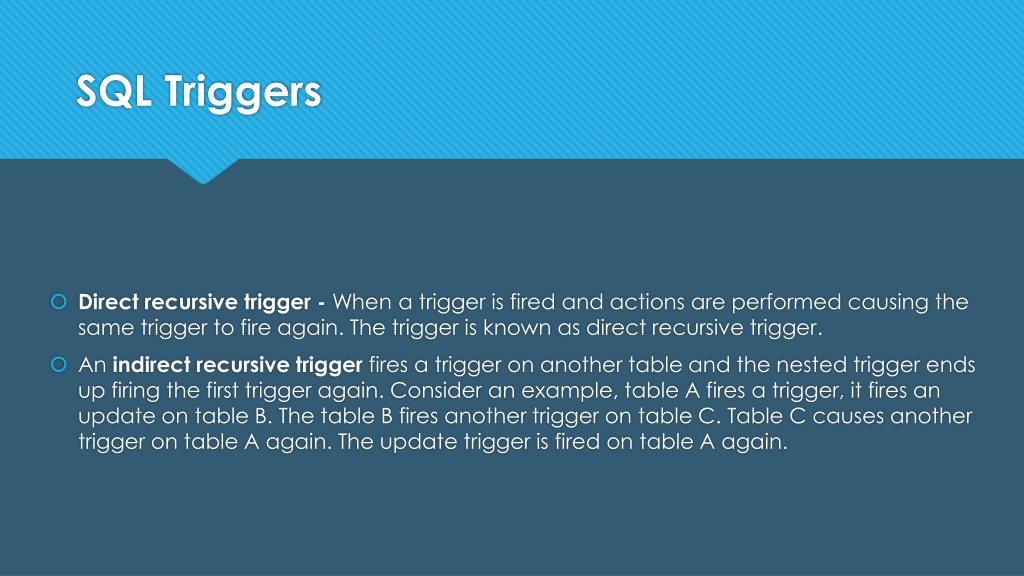 SQL Triggers

Direct recursive trigger - When a trigger is fired and actions are performed causing the same trigger to fire again. The trigger is known as direct recursive trigger.

An indirect recursive trigger fires a trigger on another table and the nested trigger ends up firing the first trigger again. Consider an example, table A fires a trigger, it fires an update on table B. The table B fires another trigger on table C. Table C causes another trigger on table A again. The update trigger is fired on table A again.